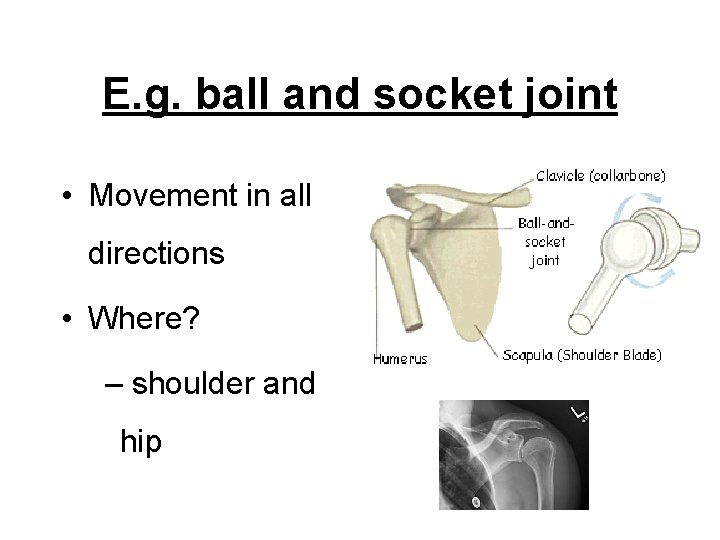 E.g. ball and socket joint

• Movement in all directions
• Where?
– shoulder and hip

Clavicle (collarbone)
Ball-and-socket joint
Humerus
Scapula (Shoulder Blade)

L